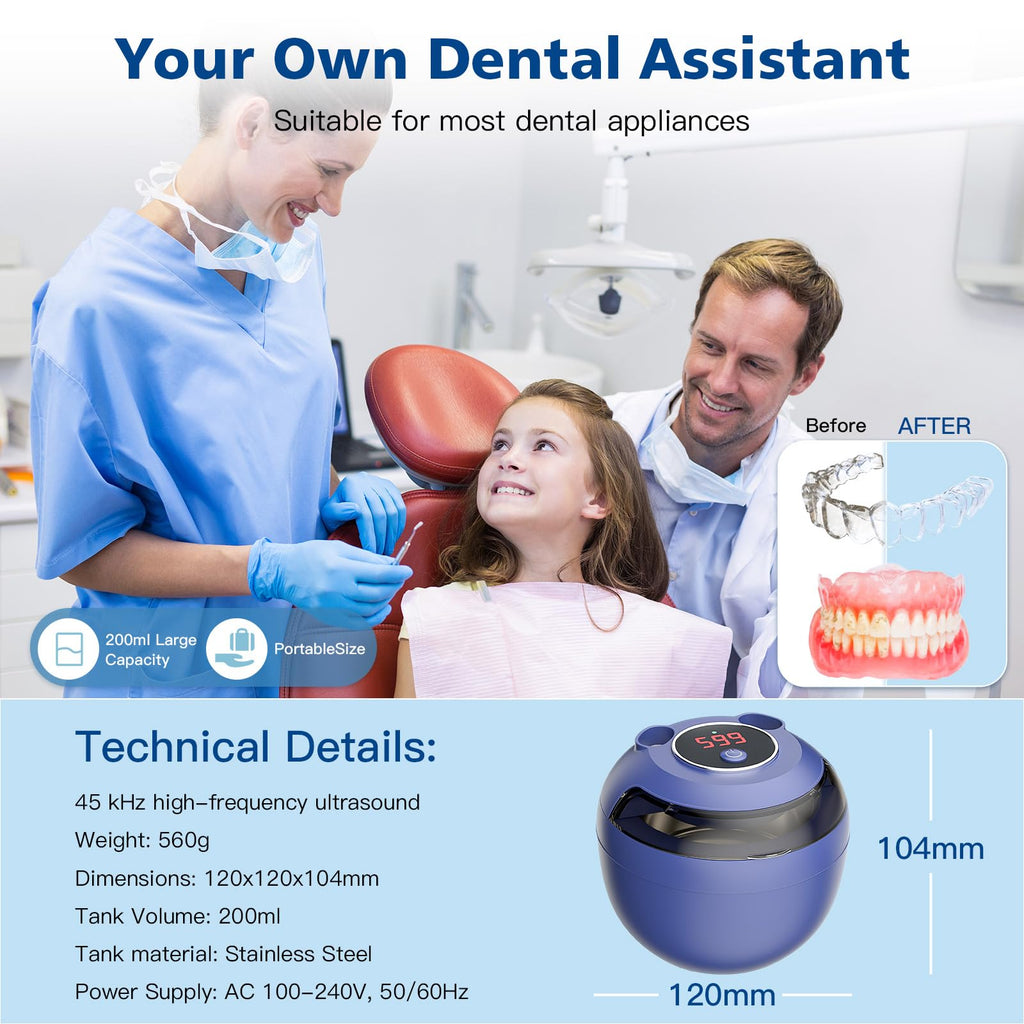 Your Own Dental Assistant
Suitable for most dental appliances

Before AFTER

200ml Large Capacity

PortableSize

Technical Details:
45 kHz high-frequency ultrasound
Weight: 560g
Dimensions: 120x120x104mm
Tank Volume: 200ml
Tank material: Stainless Steel
Power Supply: AC 100-240V, 50/60Hz

599

104mm

120mm